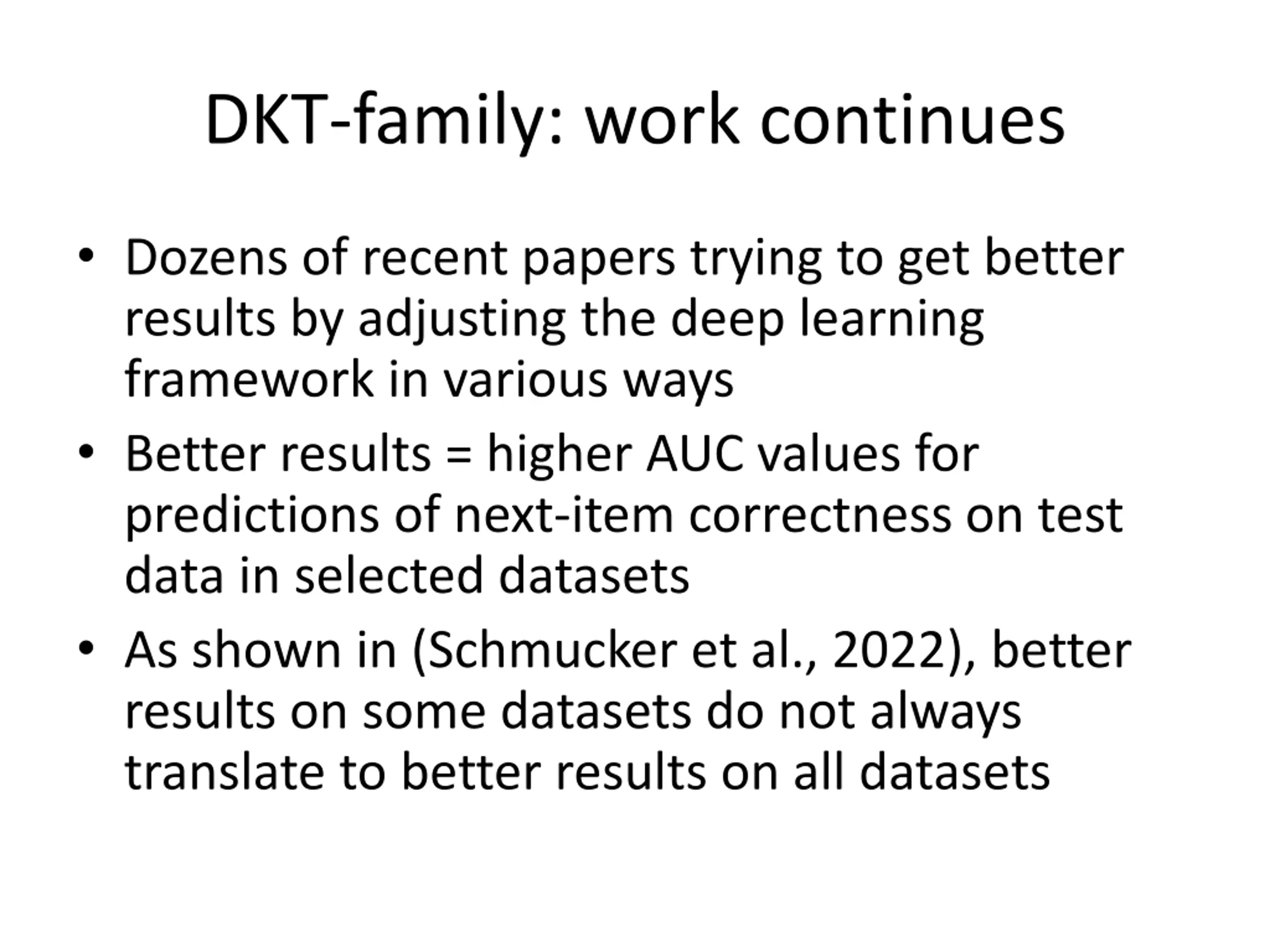 DKT-family: work continues

• Dozens of recent papers trying to get better results by adjusting the deep learning framework in various ways

• Better results = higher AUC values for predictions of next-item correctness on test data in selected datasets

• As shown in (Schmucker et al., 2022), better results on some datasets do not always translate to better results on all datasets